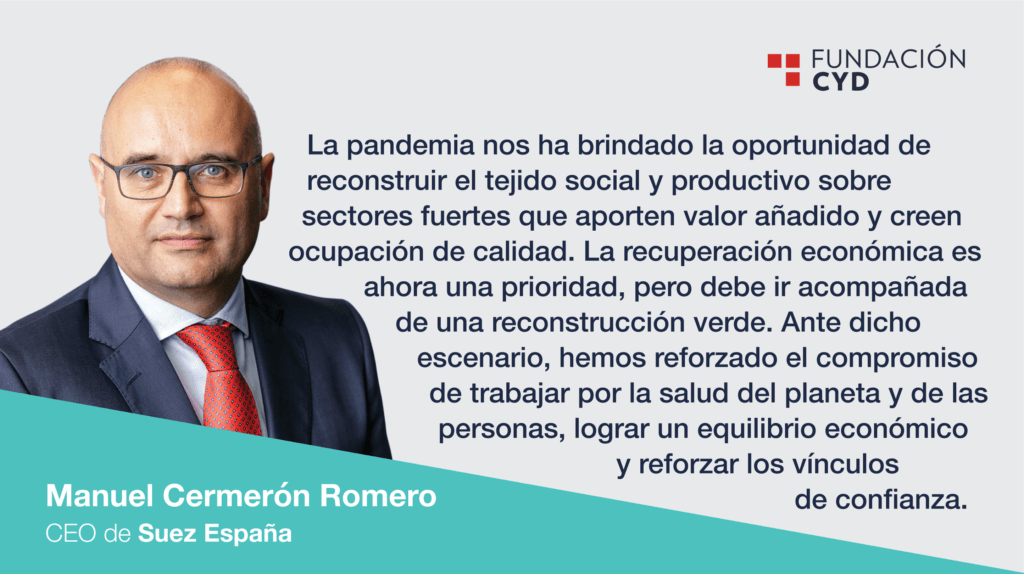 FUNDACIÓN CYD

La pandemia nos ha brindado la oportunidad de reconstruir el tejido social y productivo sobre sectores fuertes que aporten valor añadido y creen ocupación de calidad. La recuperación económica es ahora una prioridad, pero debe ir acompañada de una reconstrucción verde. Ante dicho escenario, hemos reforzado el compromiso de trabajar por la salud del planeta y de las personas, lograr un equilibrio económico y reforzar los vínculos de confianza.

Manuel Cermerón Romero
CEO de Suez España